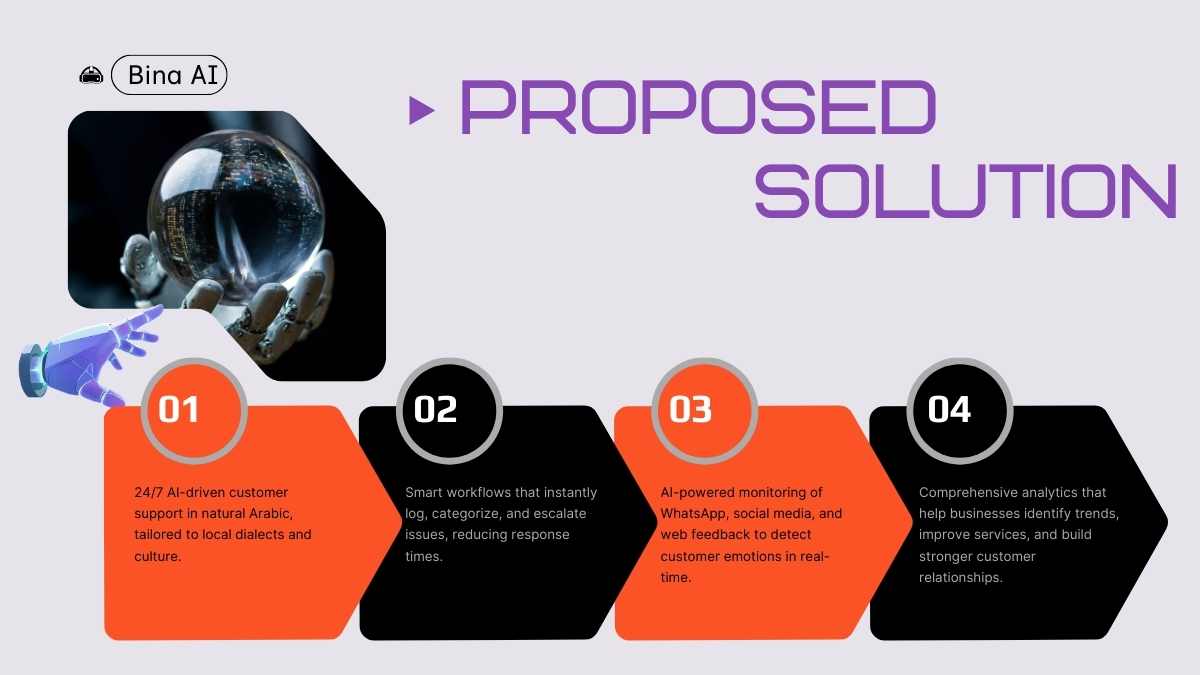 Bina AI

PROPOSED SOLUTION

01

24/7 AI-driven customer support in natural Arabic, tailored to local dialects and culture.

02

Smart workflows that instantly log, categorize, and escalate issues, reducing response times.

03

AI-powered monitoring of WhatsApp, social media, and web feedback to detect customer emotions in real-time.

04

Comprehensive analytics that help businesses identify trends, improve services, and build stronger customer relationships.